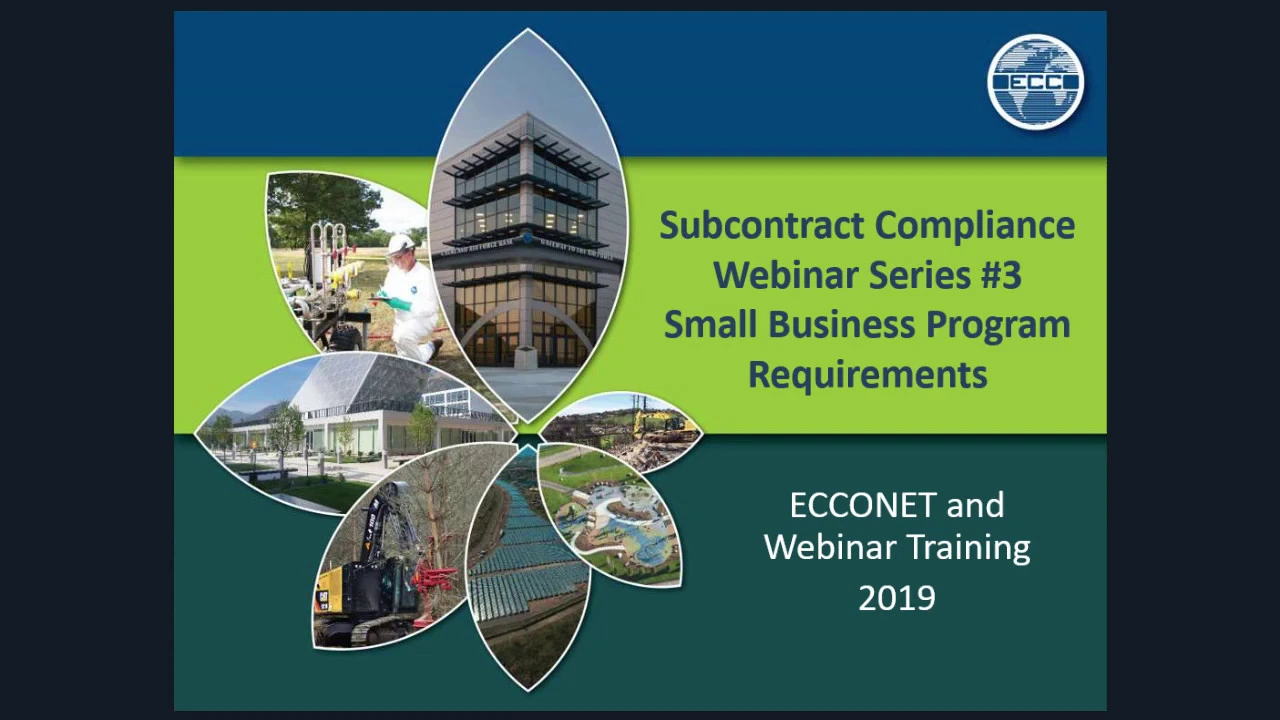 ECC

Subcontract Compliance Webinar Series #3 Small Business Program Requirements

ECCONET and Webinar Training 2019